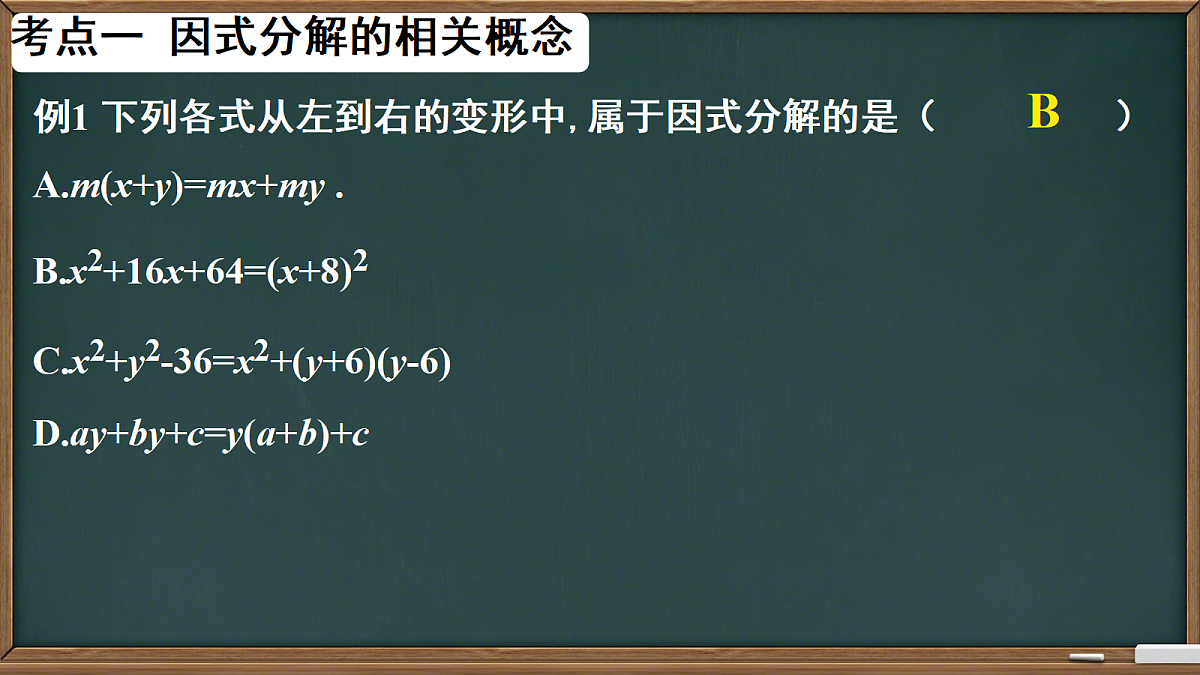 考点一 因式分解的相关概念

例1 下列各式从左到右的变形中, 属于因式分解的是（ B ）

A.$m(x+y)=mx+my$ .

B.$x^2+16x+64=(x+8)^2$

C.$x^2+y^2-36=x^2+(y+6)(y-6)$

D.$ay+by+c=y(a+b)+c$